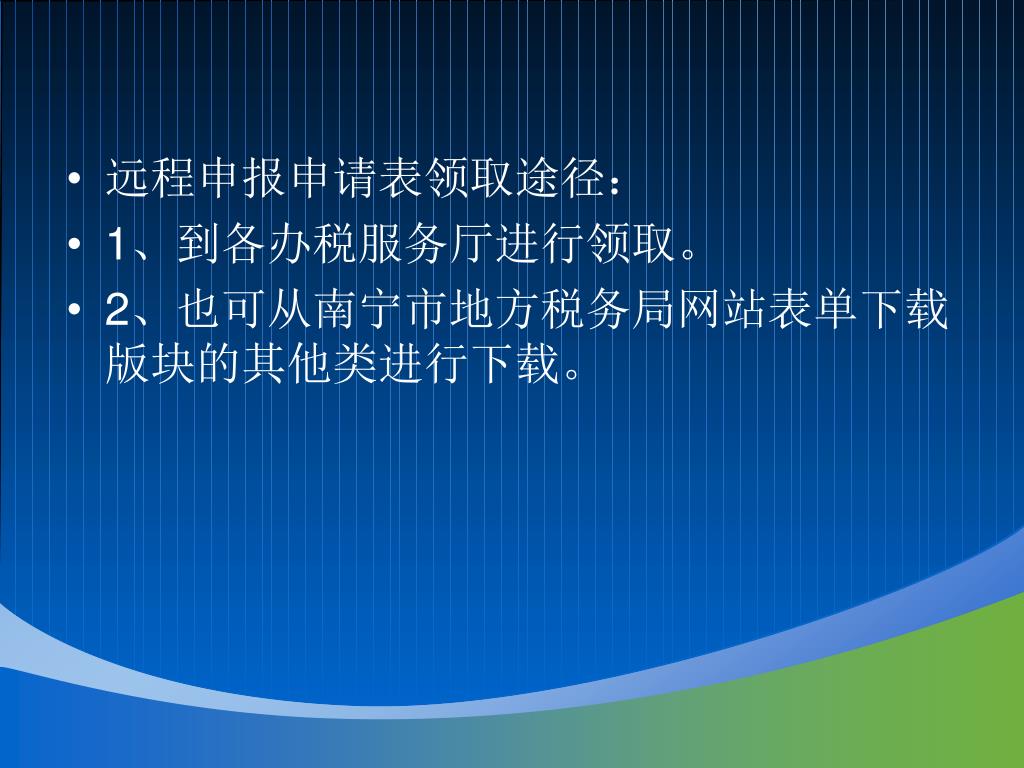 • 远程申报申请表领取途径：
• 1、到各办税服务厅进行领取。
• 2、也可从南宁市地方税务局网站表单下载版块的其他类进行下载。